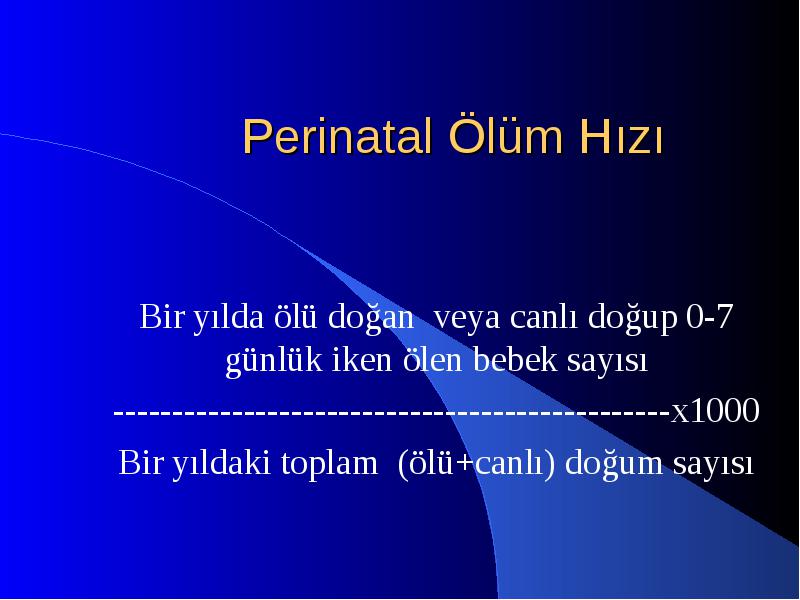 Perinatal Ölüm Hızı

Bir yılda ölü doğan veya canlı doğup 0-7 günlük iken ölen bebek sayısı
---------------------------------------------x1000
Bir yıldaki toplam (ölü+canlı) doğum sayısı